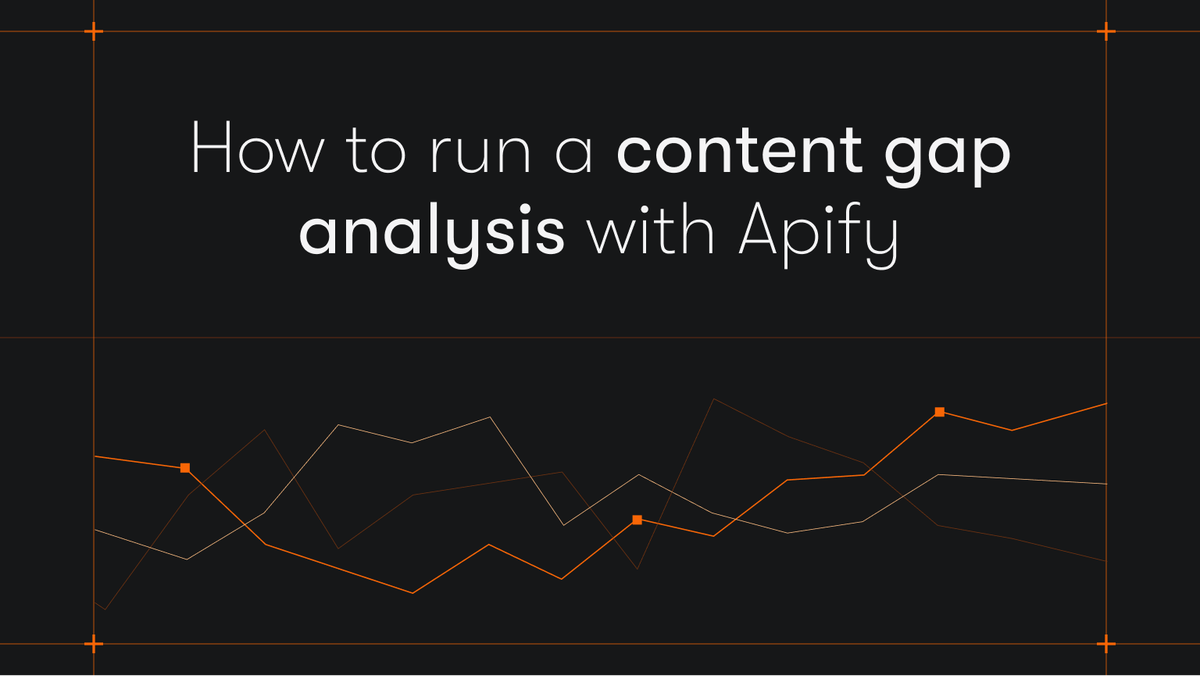 How to run a content gap analysis with Apify